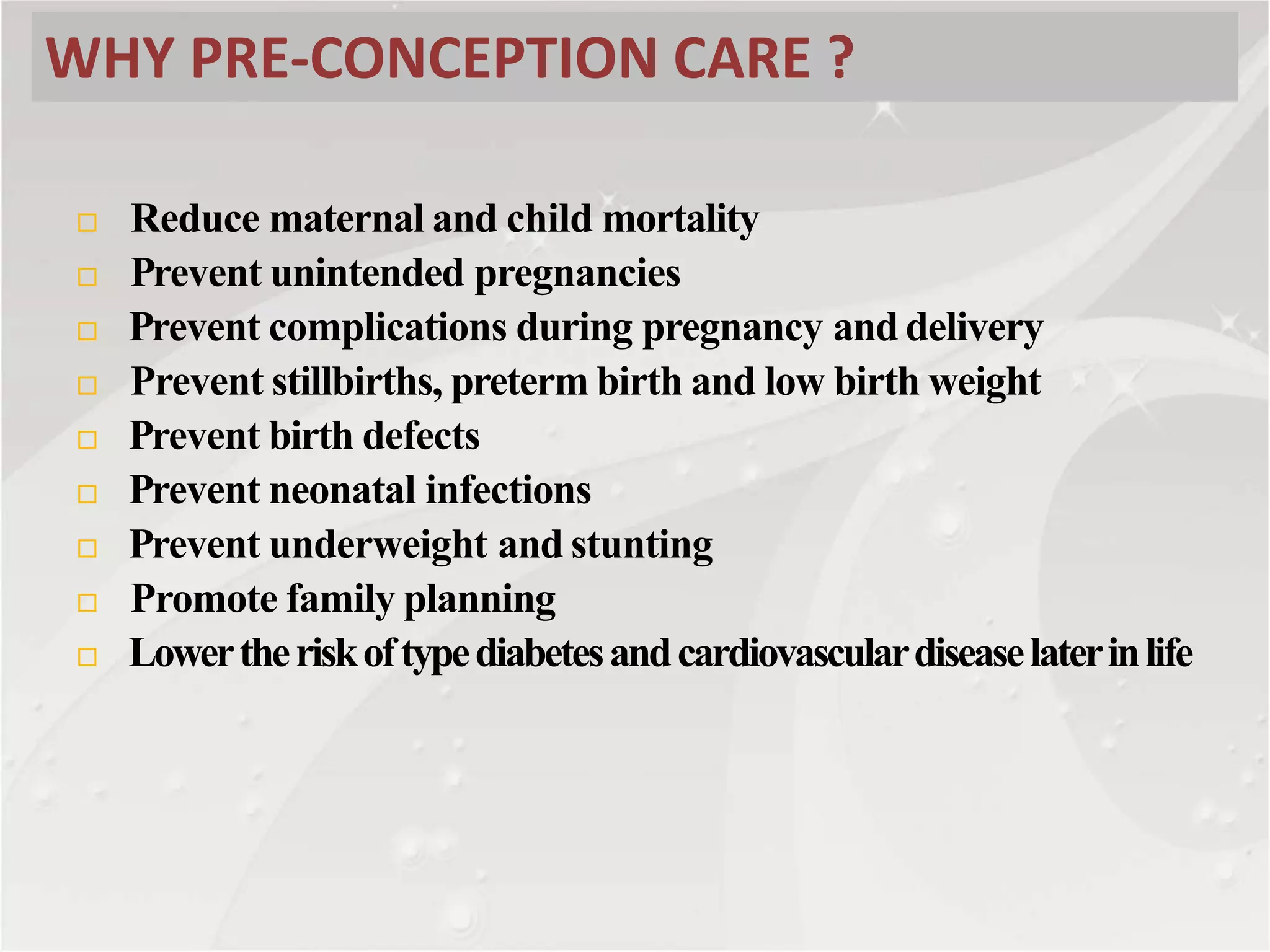 WHY PRE-CONCEPTION CARE ?

□ Reduce maternal and child mortality
□ Prevent unintended pregnancies
□ Prevent complications during pregnancy and delivery
□ Prevent stillbirths, preterm birth and low birth weight
□ Prevent birth defects
□ Prevent neonatal infections
□ Prevent underweight and stunting
□ Promote family planning
□ Lower the risk of type diabetes and cardiovascular disease later in life